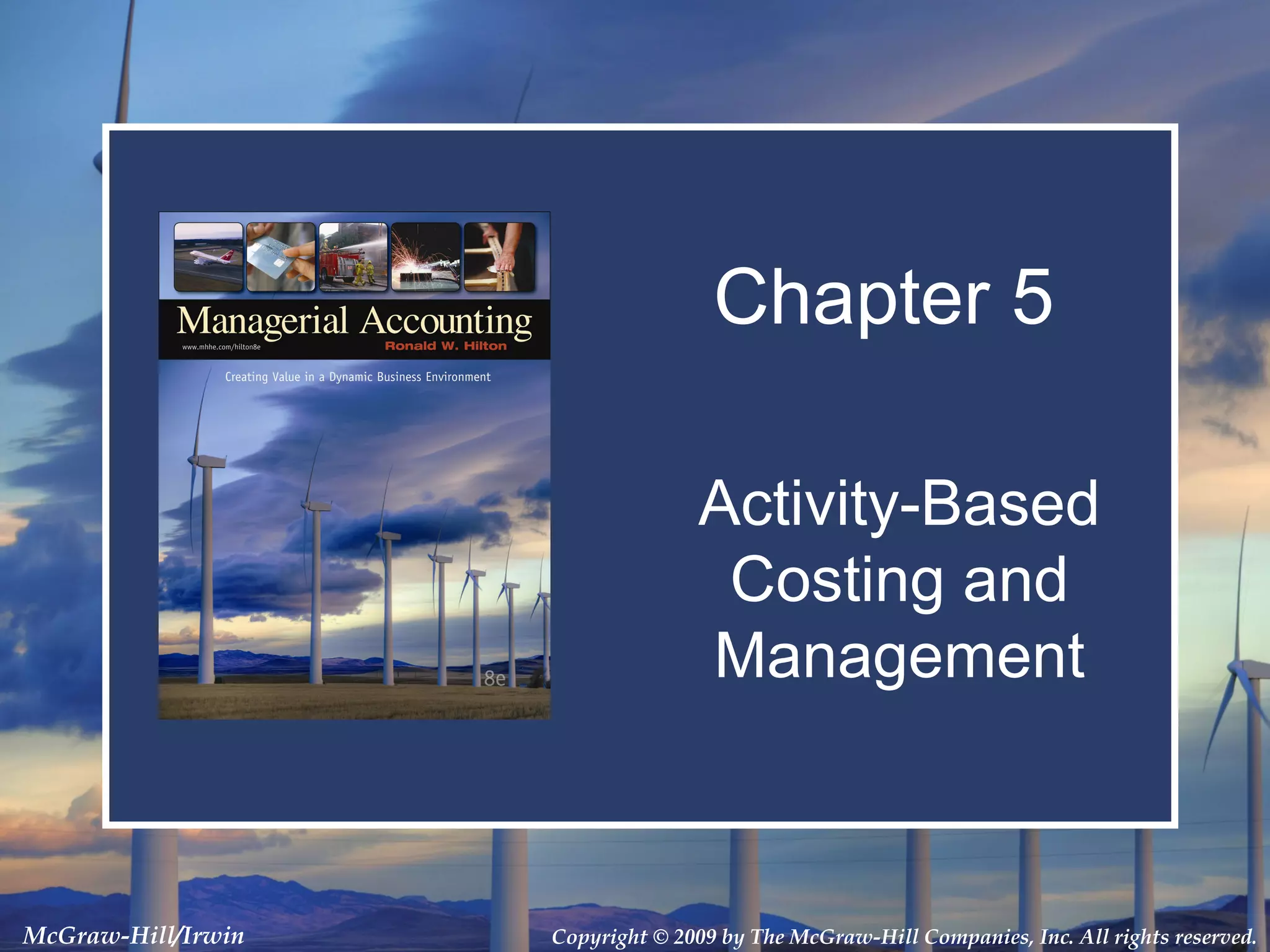 Managerial Accounting
www.mhhe.com/hilton8e
Ronald W. Hilton
Creating Value in a Dynamic Business Environment
8e

Chapter 5

Activity-Based Costing and Management

McGraw-Hill/Irwin

Copyright © 2009 by The McGraw-Hill Companies, Inc. All rights reserved.